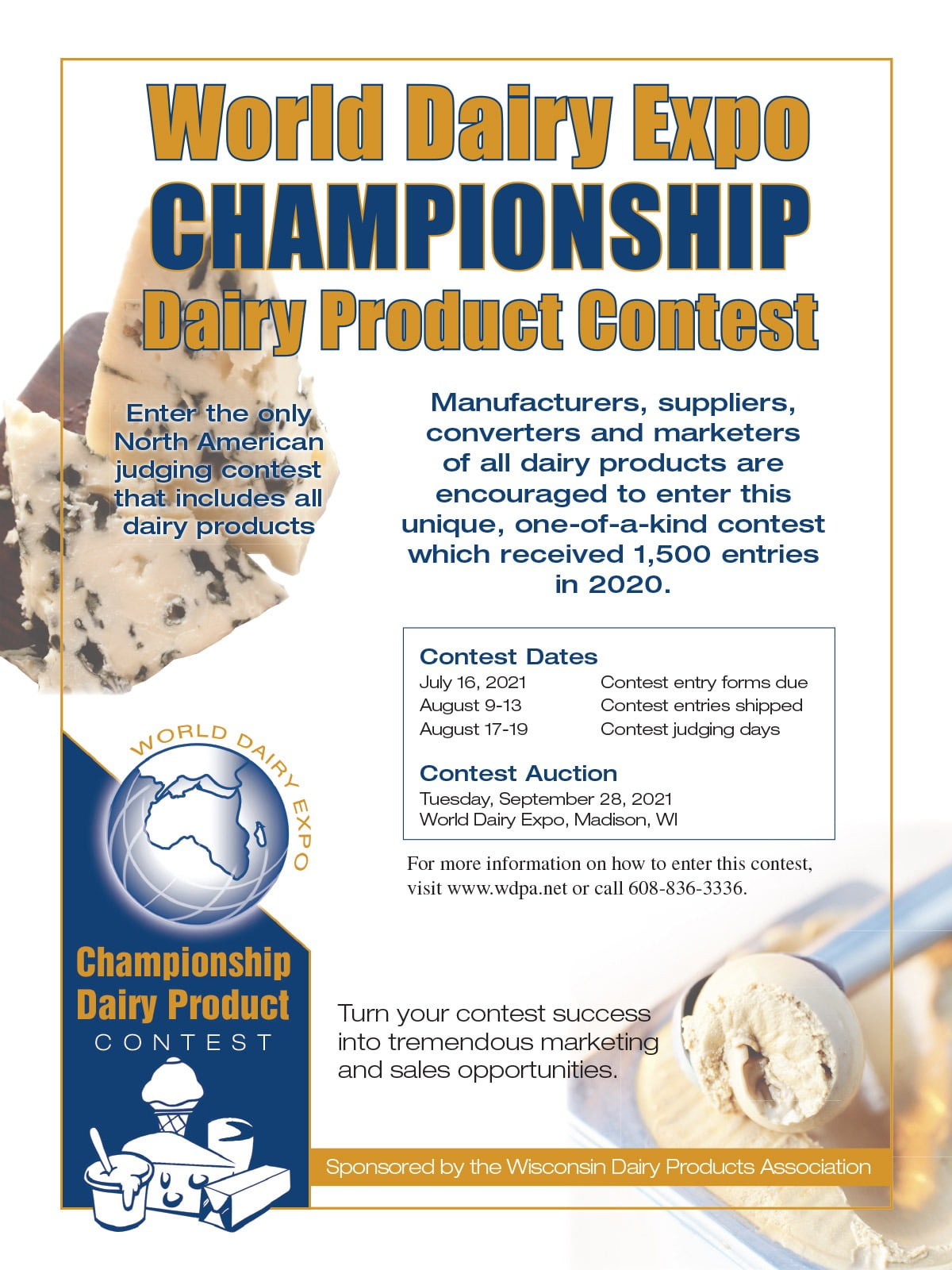 World Dairy Expo
CHAMPIONSHIP
Dairy Product Contest

Enter the only North American judging contest that includes all dairy products

Manufacturers, suppliers, converters and marketers of all dairy products are encouraged to enter this unique, one-of-a-kind contest which received 1,500 entries in 2020.

Contest Dates

| July 16, 2021 | Contest entry forms due |
|---|---|
| August 9-13 | Contest entries shipped |
| August 17-19 | Contest judging days |

Contest Auction
Tuesday, September 28, 2021
World Dairy Expo, Madison, WI

For more information on how to enter this contest, visit www.wdpa.net or call 608-836-3336.

WORLD DAIRY EXPO

Championship Dairy Product CONTEST

Turn your contest success into tremendous marketing and sales opportunities.

Sponsored by the Wisconsin Dairy Products Association